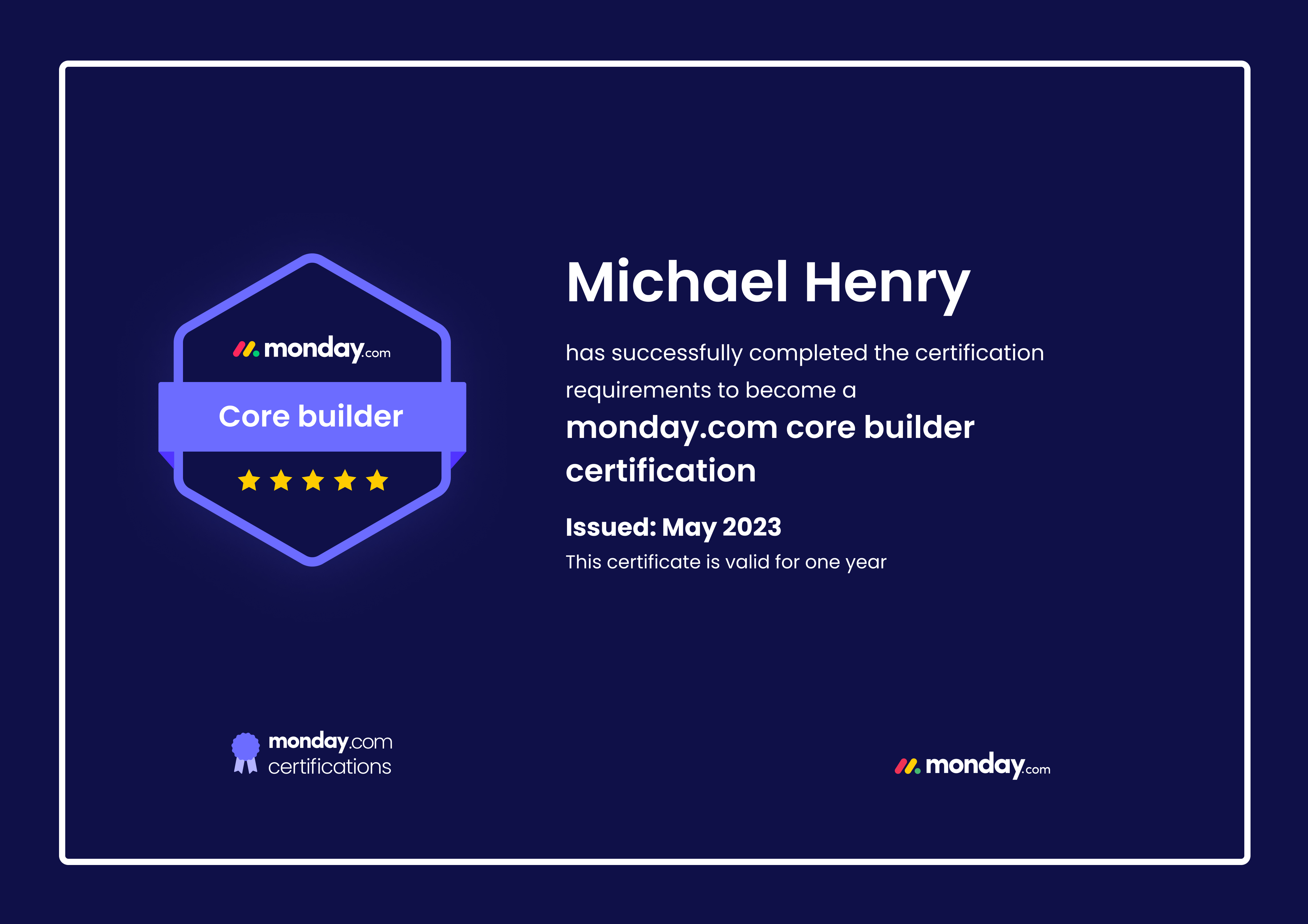 monday.com

Core builder

Michael Henry

has successfully completed the certification requirements to become a

monday.com core builder certification

Issued: May 2023

This certificate is valid for one year

monday.com certifications

monday.com